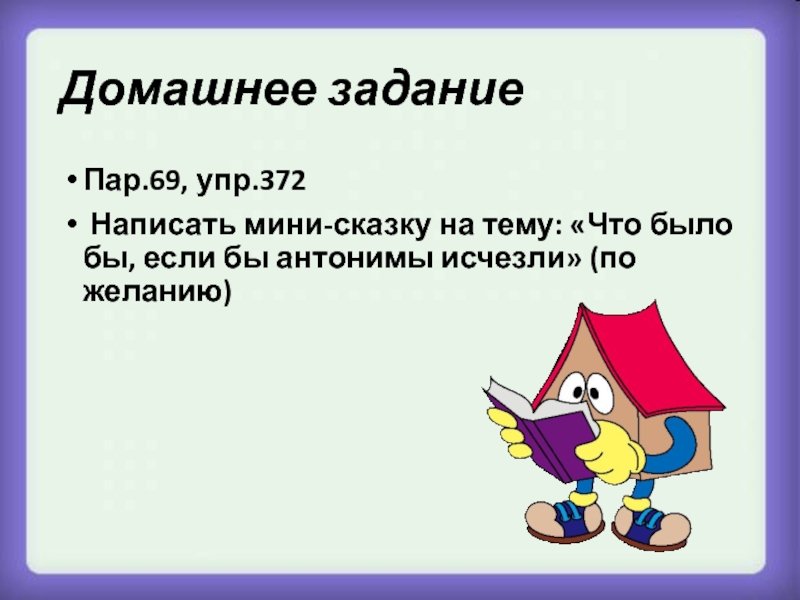 Домашнее задание

• Пар.69, упр.372

• Написать мини-сказку на тему: «Что было бы, если бы антонимы исчезли» (по желанию)